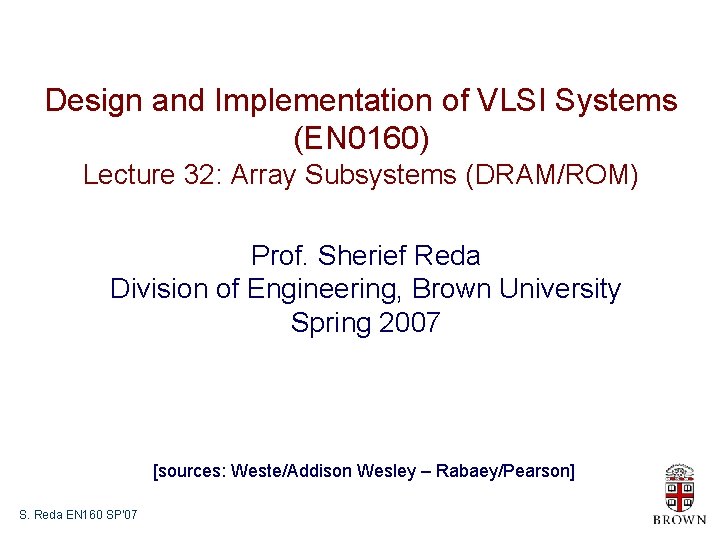 Design and Implementation of VLSI Systems (EN0160)
Lecture 32: Array Subsystems (DRAM/ROM)

Prof. Sherief Reda
Division of Engineering, Brown University
Spring 2007

[sources: Weste/Addison Wesley – Rabaey/Pearson]

S. Reda EN160 SP'07

BROWN